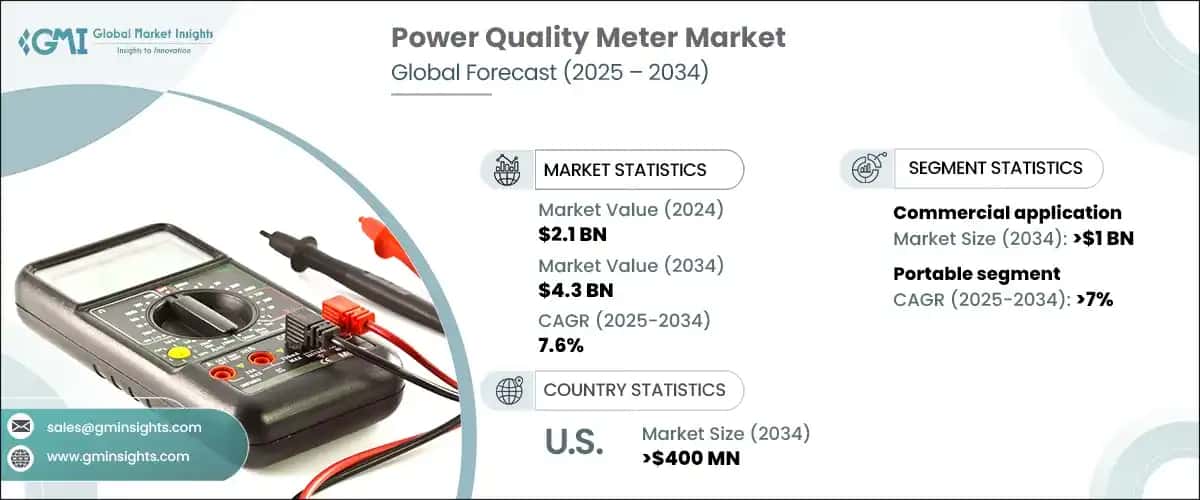 GMI Global Market Insights
Insights to Innovation

Power Quality Meter Market
Global Forecast (2025 – 2034)

MARKET STATISTICS

Market Value (2024)
$2.1 BN
Market Value (2034)
$4.3 BN
CAGR (2025-2034)
7.6%

COUNTRY STATISTICS

U.S.
Market Size (2034)
>$400 MN

SEGMENT STATISTICS

Commercial application
Market Size (2034): >$1 BN
Portable segment
CAGR (2025-2034): >7%

sales@gminsights.com
www.gminsights.com